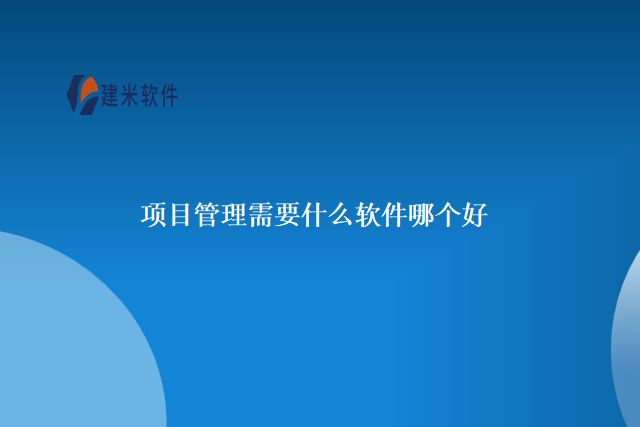 建米软件

项目管理需要什么软件哪个好